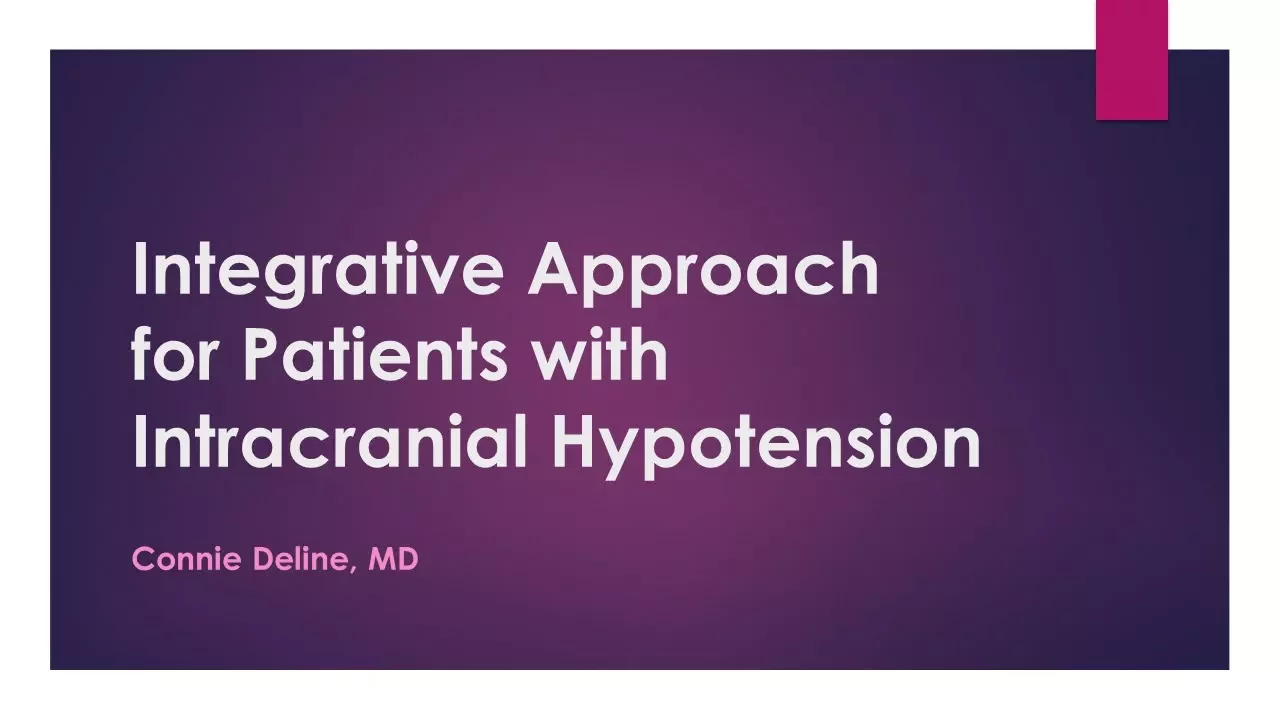 Integrative Approach for Patients with Intracranial Hypotension

Connie Deline, MD